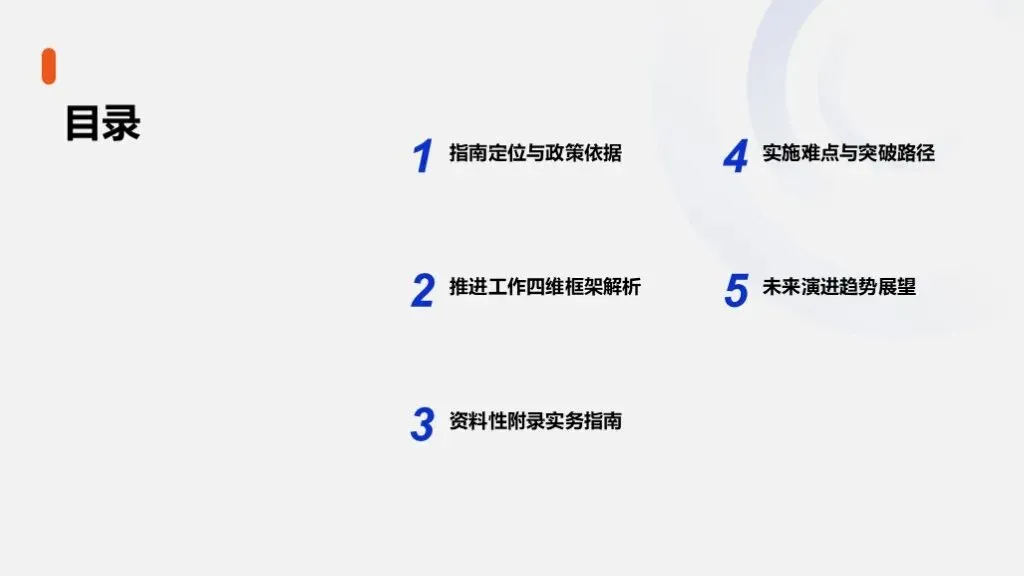 目录

1 指南定位与政策依据

2 推进工作四维框架解析

3 资料性附录实务指南

4 实施难点与突破路径

5 未来演进趋势展望